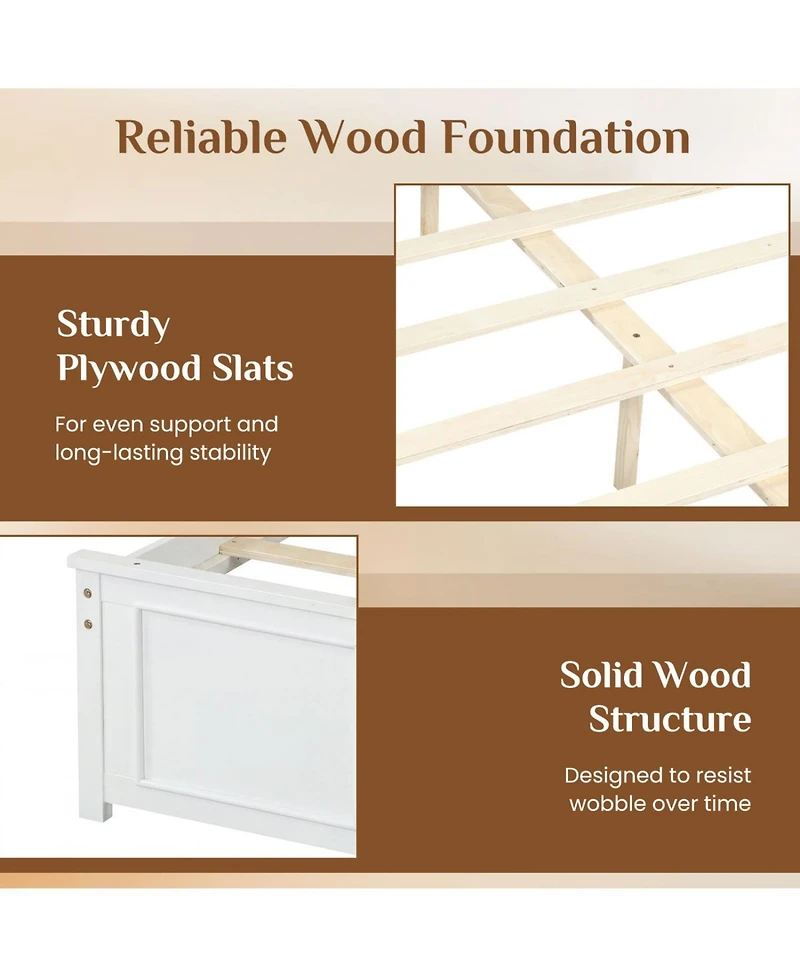 Reliable Wood Foundation

Sturdy Plywood Slats

For even support and long-lasting stability

Solid Wood Structure

Designed to resist wobble over time